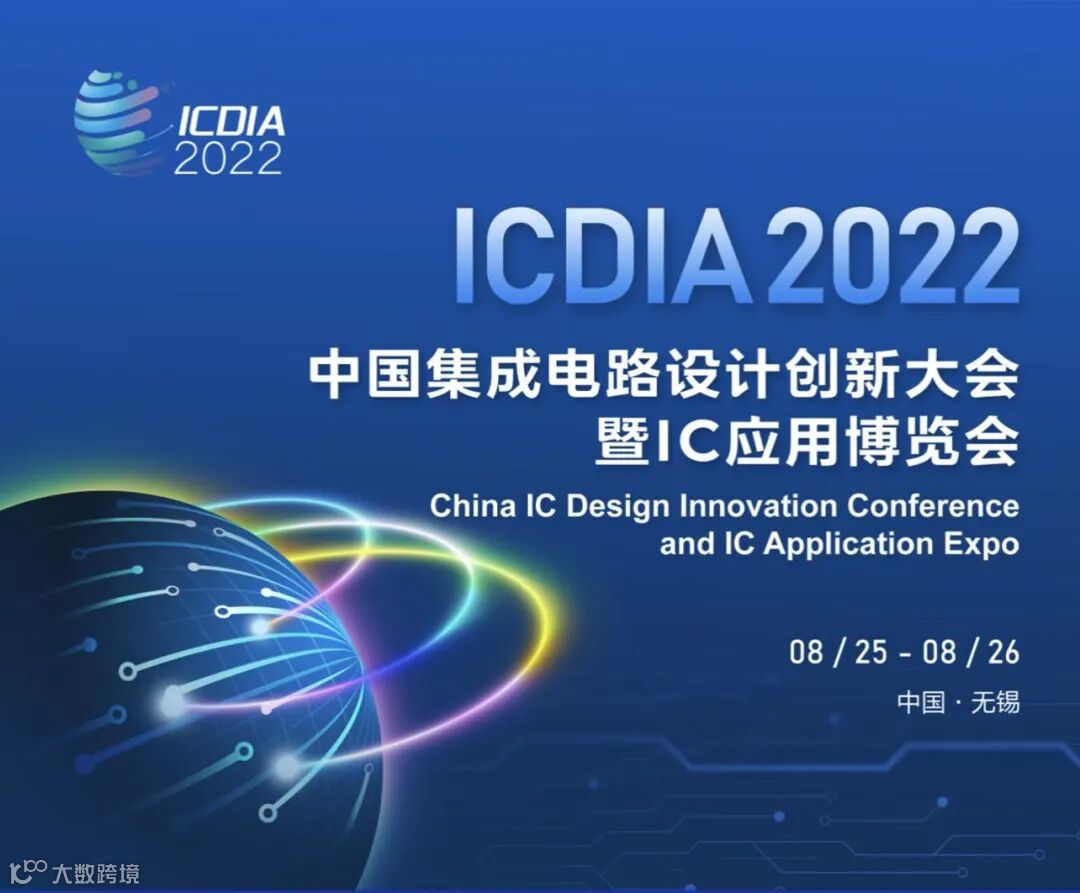 ICDIA
2022

ICDIA 2022

中国集成电路设计创新大会
暨IC应用博览会

China IC Design Innovation Conference
and IC Application Expo

08 / 25 - 08 / 26

中国 · 无锡

大数跨境